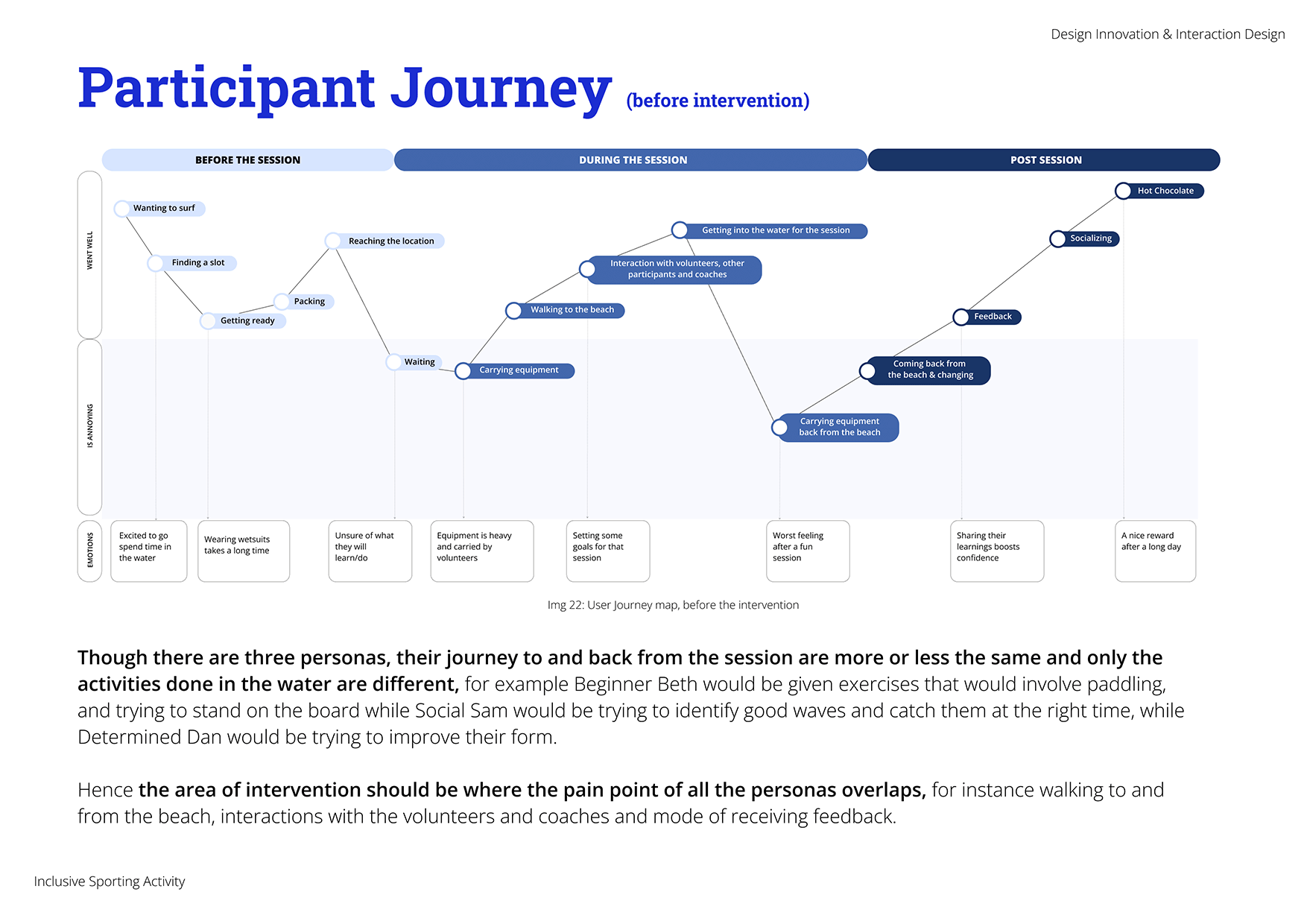 Design Innovation & Interaction Design

Participant Journey (before intervention)

BEFORE THE SESSION

DURING THE SESSION

POST SESSION

WENT WELL

IS ANNOYING

EMOTIONS

Wanting to surf

Finding a slot

Getting ready

Packing

Reaching the location

Waiting

Carrying equipment

Walking to the beach

Interaction with volunteers, other participants and coaches

Getting into the water for the session

Carrying equipment back from the beach

Coming back from the beach & changing

Feedback

Socializing

Hot Chocolate

Excited to go spend time in the water

Wearing wetsuits takes a long time

Unsure of what they will learn/do

Equipment is heavy and carried by volunteers

Setting some goals for that session

Worst feeling after a fun session

Sharing their learnings boosts confidence

A nice reward after a long day

Img 22: User Journey map, before the intervention

Though there are three personas, their journey to and back from the session are more or less the same and only the activities done in the water are different, for example Beginner Beth would be given exercises that would involve paddling, and trying to stand on the board while Social Sam would be trying to identify good waves and catch them at the right time, while Determined Dan would be trying to improve their form.

Hence the area of intervention should be where the pain point of all the personas overlaps, for instance walking to and from the beach, interactions with the volunteers and coaches and mode of receiving feedback.

Inclusive Sporting Activity